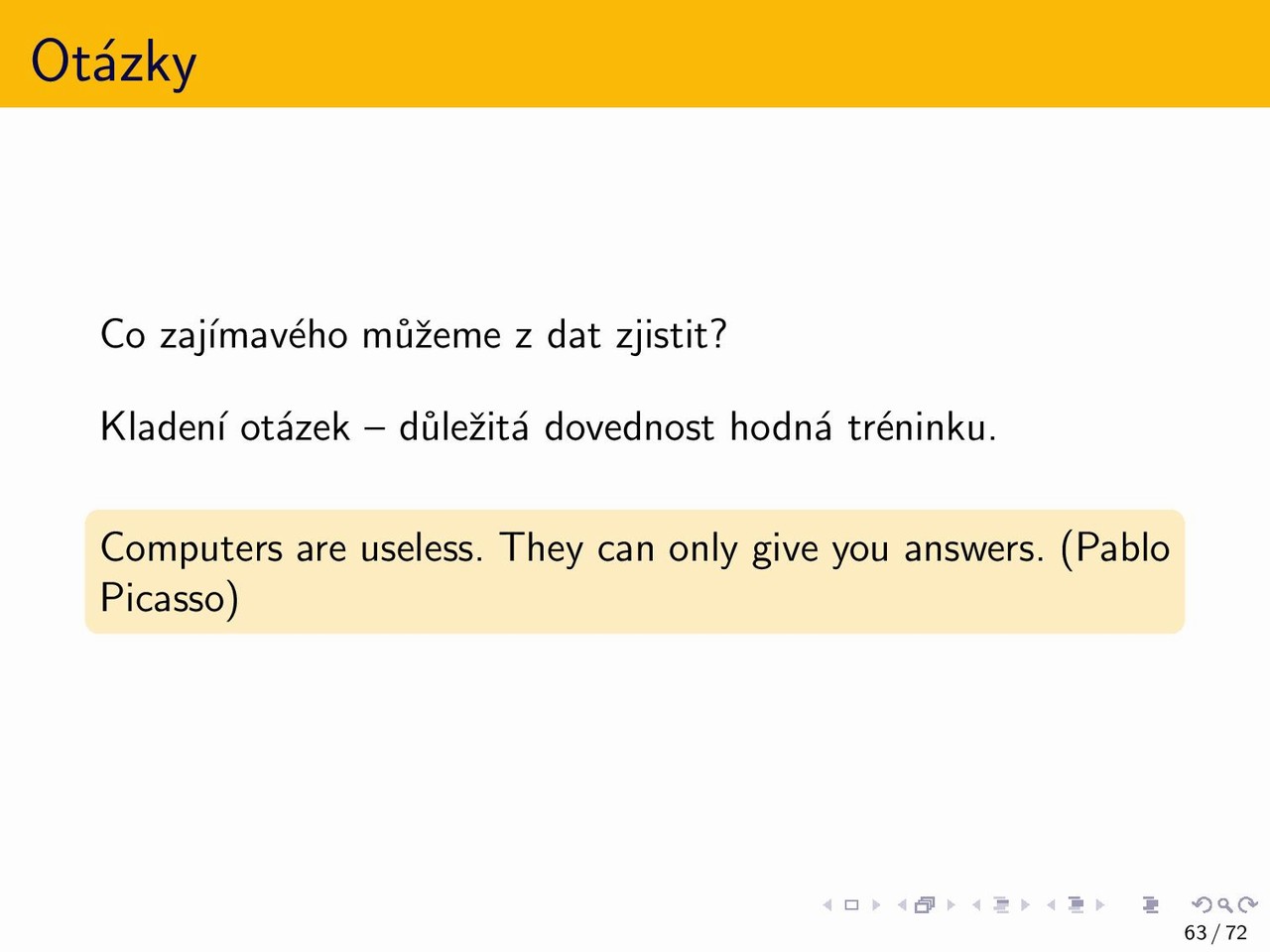 Otázky

Co zajímavého můžeme z dat zjistit?

Kladení otázek – důležitá dovednost hodná tréninku.

Computers are useless. They can only give you answers. (Pablo Picasso)

63 / 72